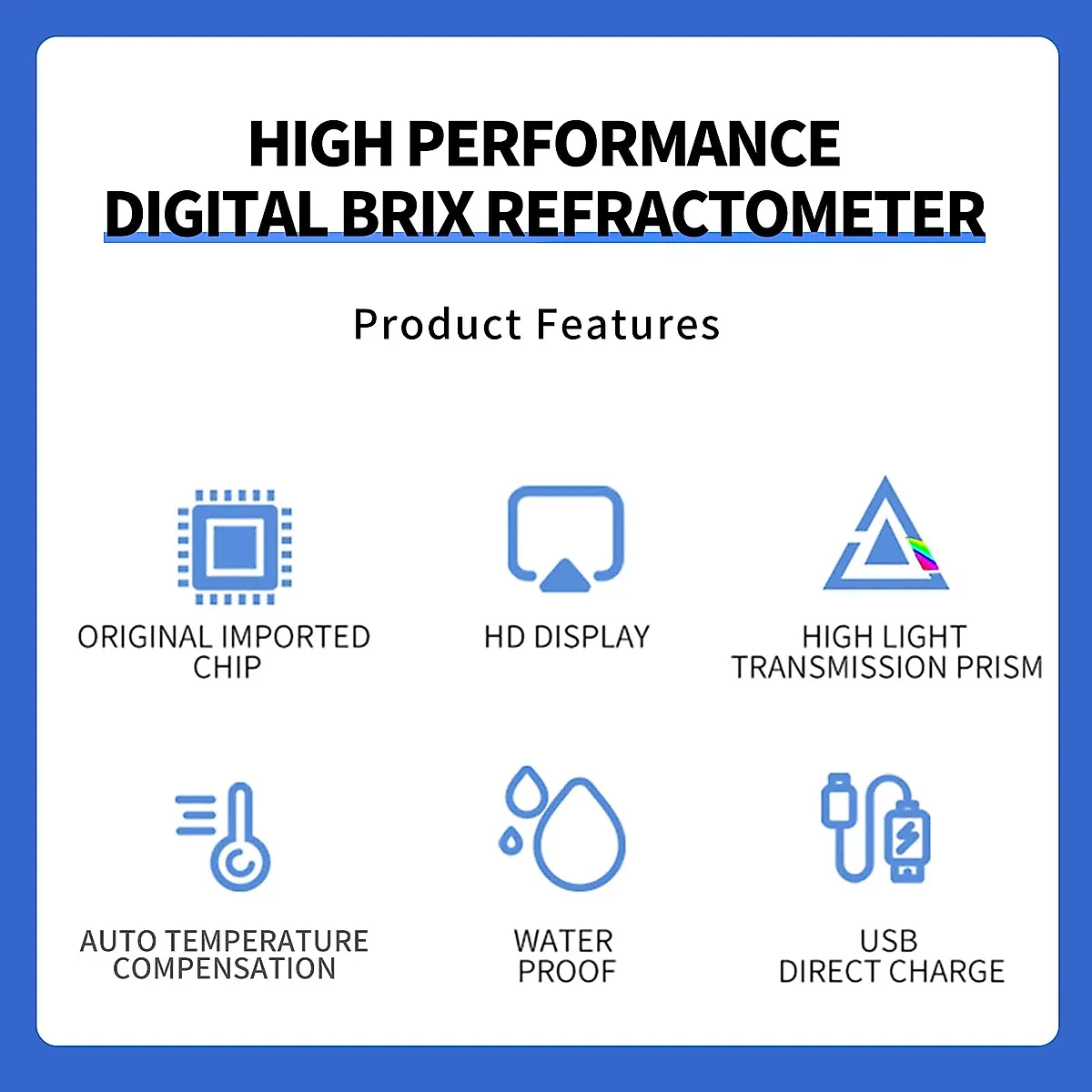 HIGH PERFORMANCE
DIGITAL BRIX REFRACTOMETER

Product Features

ORIGINAL IMPORTED CHIP

HD DISPLAY

HIGH LIGHT TRANSMISSION PRISM

AUTO TEMPERATURE COMPENSATION

WATER PROOF

USB DIRECT CHARGE